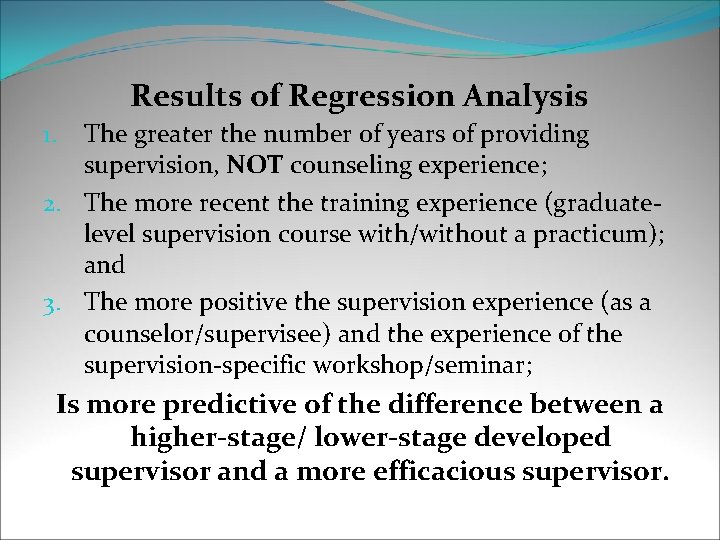 Results of Regression Analysis

1. The greater the number of years of providing supervision, NOT counseling experience;
2. The more recent the training experience (graduate-level supervision course with/without a practicum); and
3. The more positive the supervision experience (as a counselor/supervisee) and the experience of the supervision-specific workshop/seminar;

Is more predictive of the difference between a higher-stage/ lower-stage developed supervisor and a more efficacious supervisor.